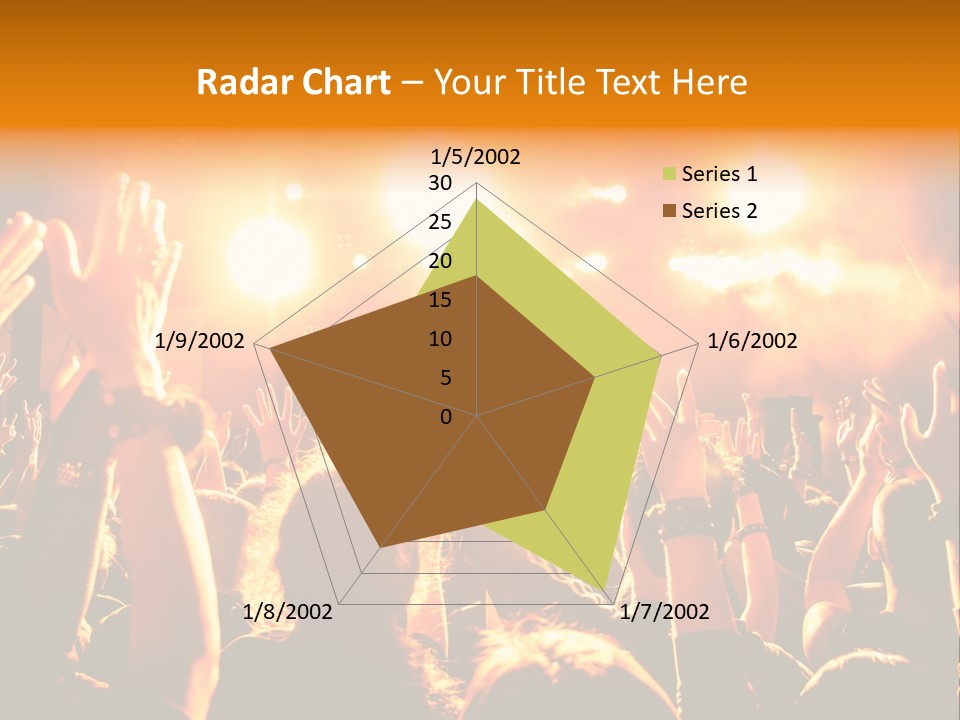 Radar Chart – Your Title Text Here

1/5/2002
30
25
20
15
10
5
0
1/6/2002
1/7/2002
1/8/2002
1/9/2002

Series 1
Series 2